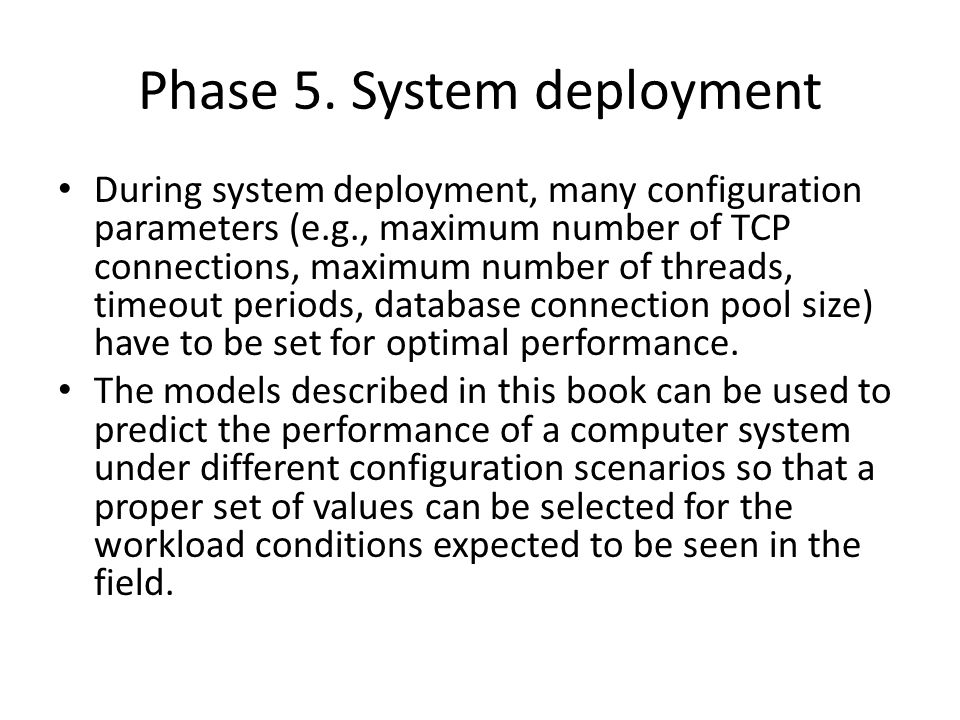 Phase 5. System deployment

• During system deployment, many configuration parameters (e.g., maximum number of TCP connections, maximum number of threads, timeout periods, database connection pool size) have to be set for optimal performance.
• The models described in this book can be used to predict the performance of a computer system under different configuration scenarios so that a proper set of values can be selected for the workload conditions expected to be seen in the field.